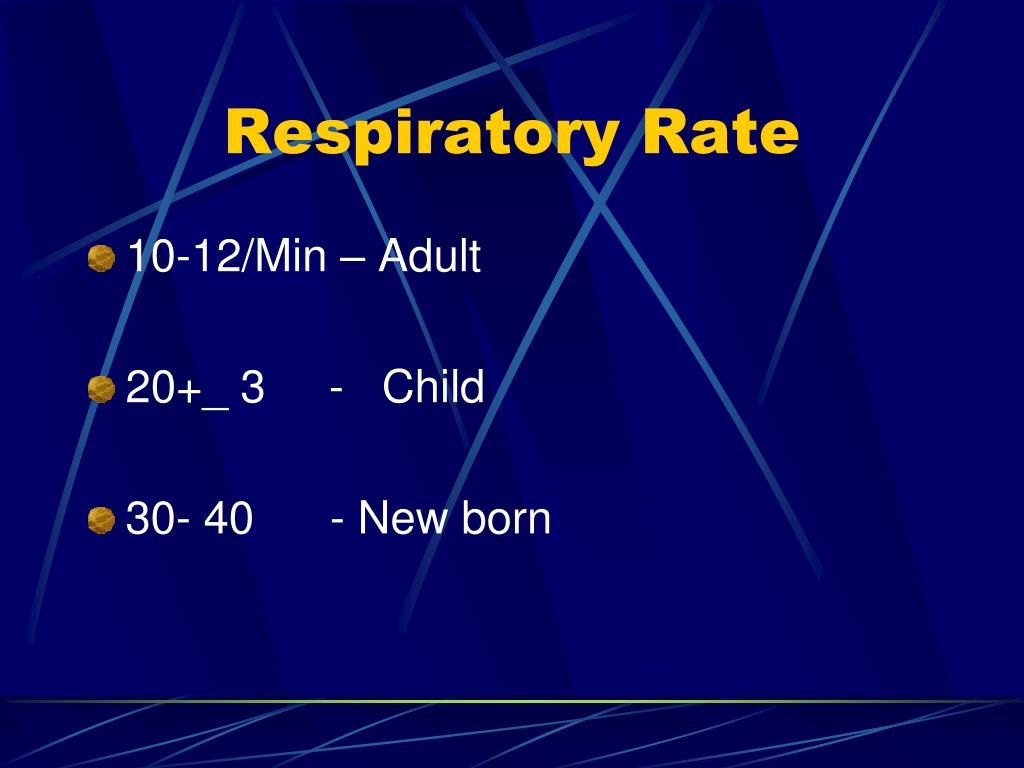 Respiratory Rate

10-12/Min – Adult

20+_ 3 - Child

30- 40 - New born